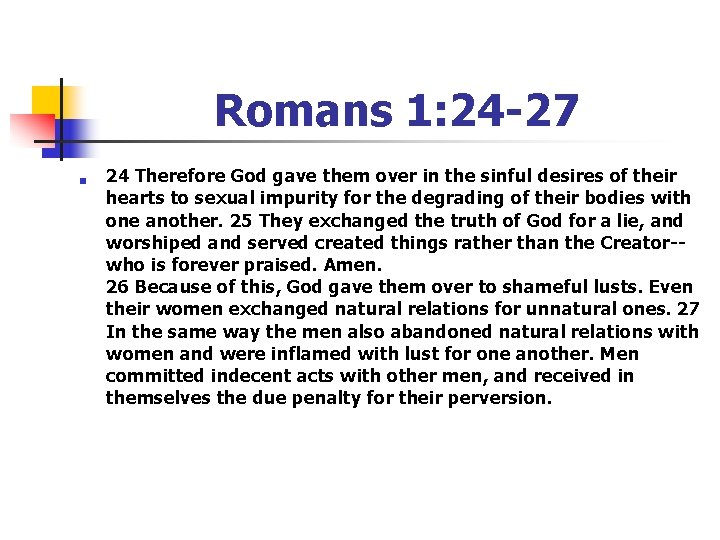 Romans 1:24-27

24 Therefore God gave them over in the sinful desires of their hearts to sexual impurity for the degrading of their bodies with one another. 25 They exchanged the truth of God for a lie, and worshiped and served created things rather than the Creator-- who is forever praised. Amen.
26 Because of this, God gave them over to shameful lusts. Even their women exchanged natural relations for unnatural ones. 27 In the same way the men also abandoned natural relations with women and were inflamed with lust for one another. Men committed indecent acts with other men, and received in themselves the due penalty for their perversion.